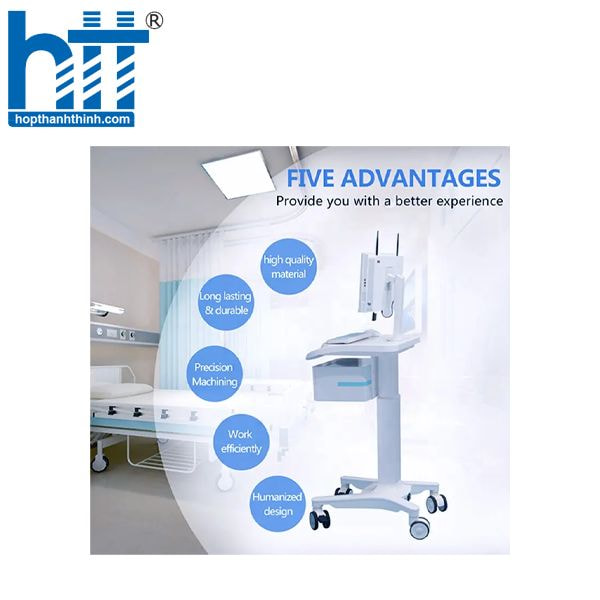 htt®
hopthanhthinh.com

FIVE ADVANTAGES
Provide you with a better experience

high quality material

Long lasting & durable

Precision Machining

Work efficiently

Humanized design